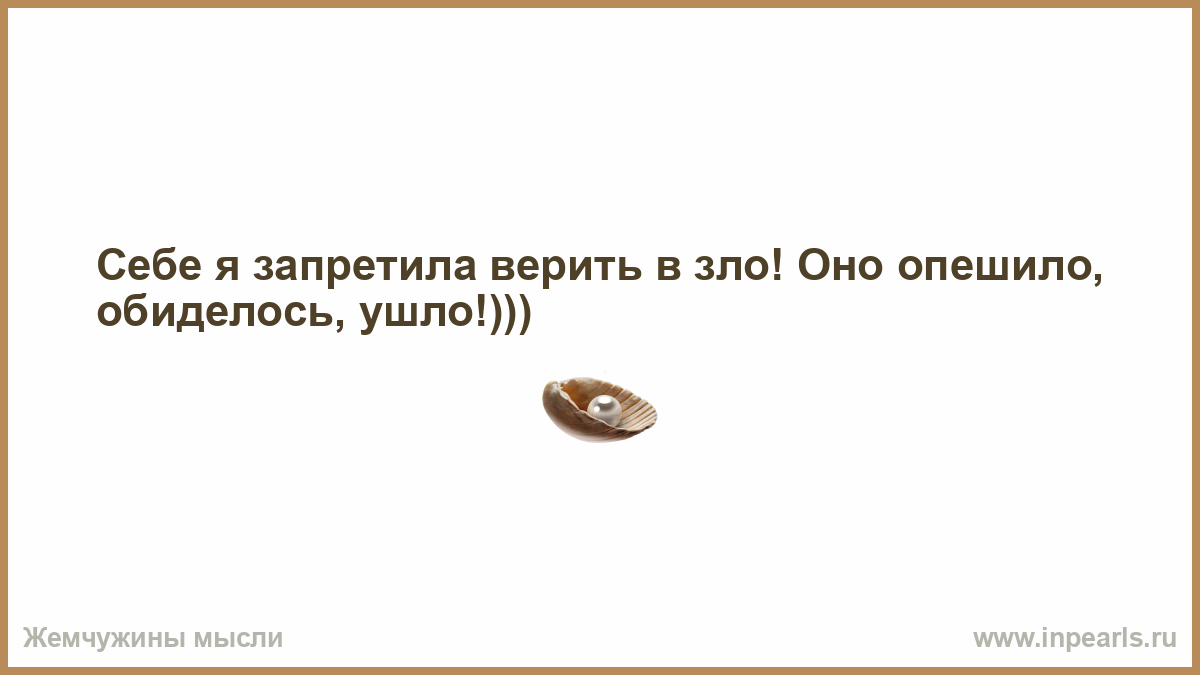 Себе я запретила верить в зло! Оно опешило, обиделось, ушло!)))

Жемчужины мысли

www.inpearls.ru